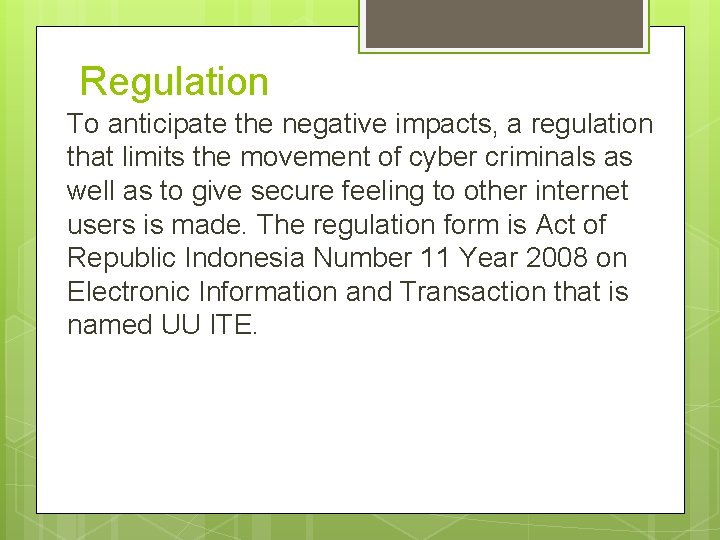 Regulation

To anticipate the negative impacts, a regulation that limits the movement of cyber criminals as well as to give secure feeling to other internet users is made. The regulation form is Act of Republic Indonesia Number 11 Year 2008 on Electronic Information and Transaction that is named UU ITE.